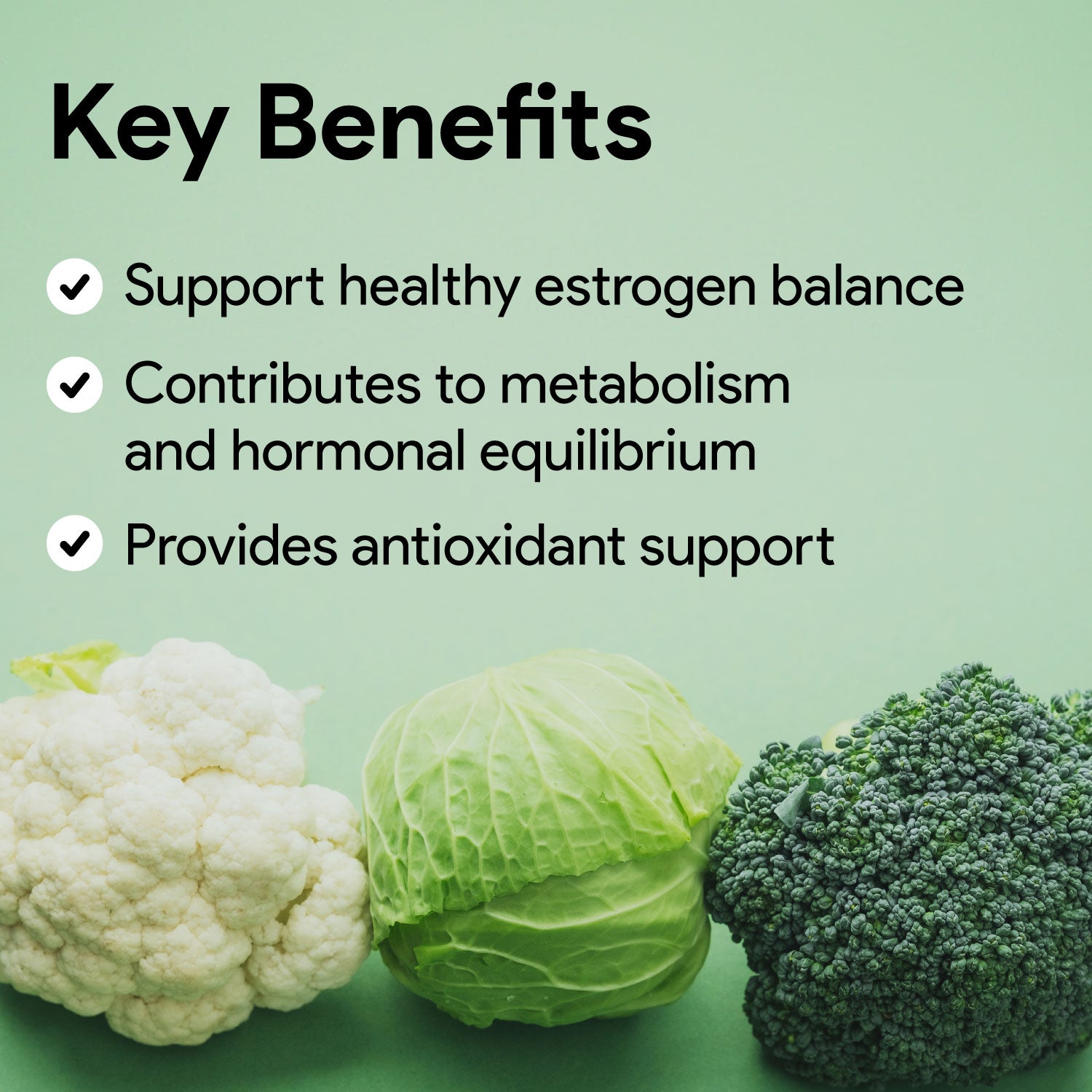 Key Benefits

Support healthy estrogen balance

Contributes to metabolism and hormonal equilibrium

Provides antioxidant support